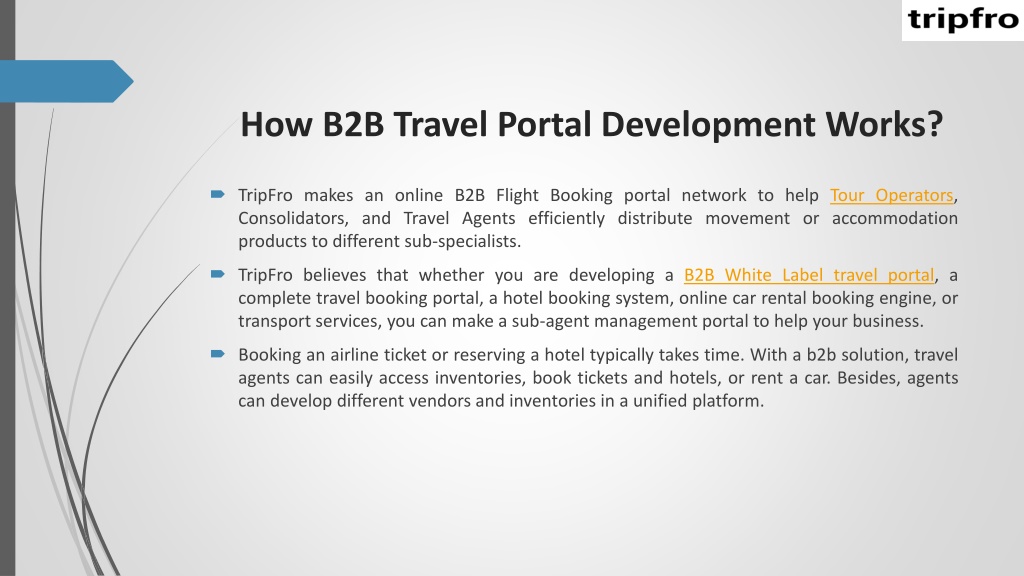 tripfro

How B2B Travel Portal Development Works?

TripFro makes an online B2B Flight Booking portal network to help Tour Operators, Consolidators, and Travel Agents efficiently distribute movement or accommodation products to different sub-specialists.

TripFro believes that whether you are developing a B2B White Label travel portal, a complete travel booking portal, a hotel booking system, online car rental booking engine, or transport services, you can make a sub-agent management portal to help your business.

Booking an airline ticket or reserving a hotel typically takes time. With a b2b solution, travel agents can easily access inventories, book tickets and hotels, or rent a car. Besides, agents can develop different vendors and inventories in a unified platform.